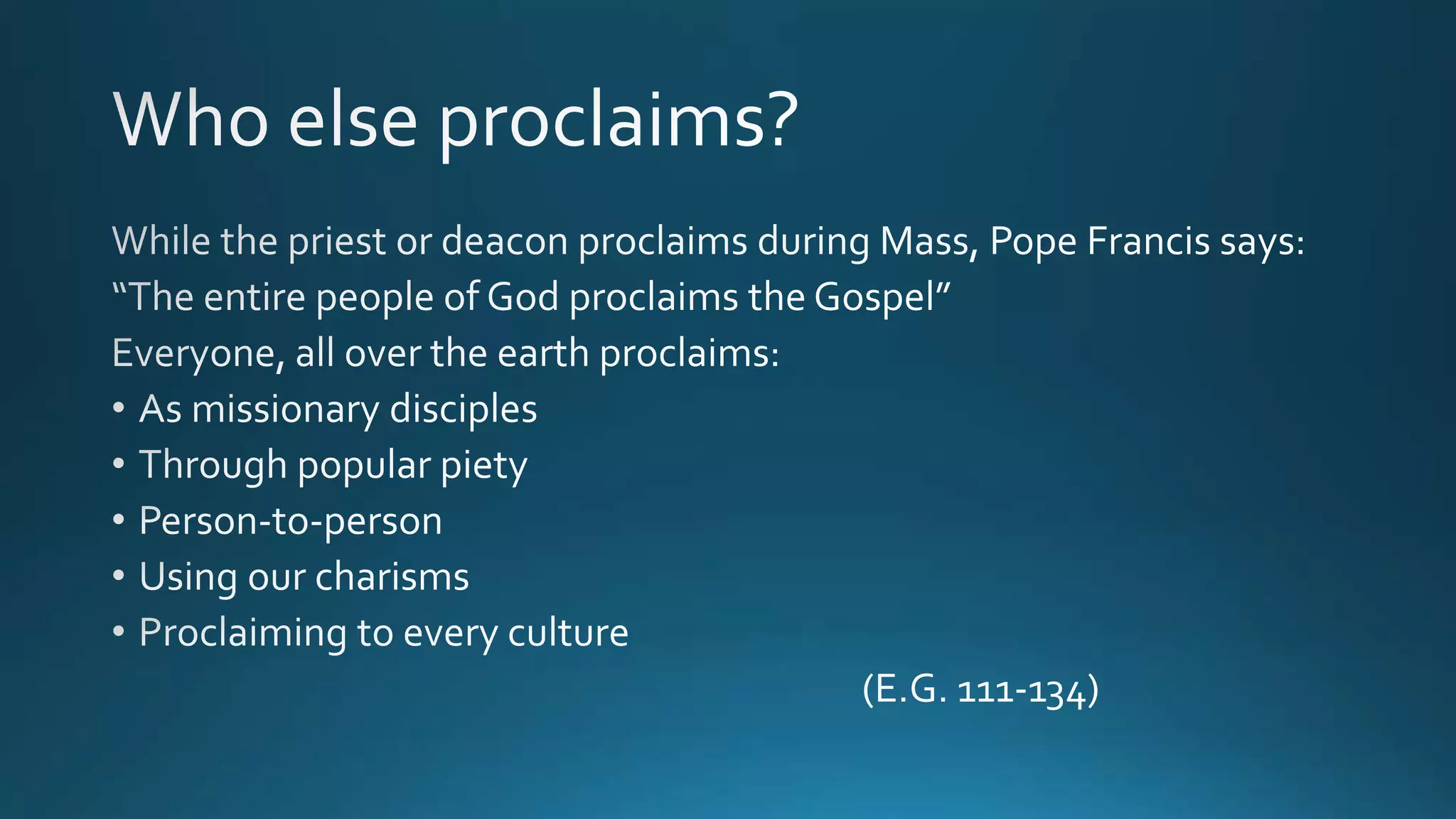 Who else proclaims?

While the priest or deacon proclaims during Mass, Pope Francis says:
“The entire people of God proclaims the Gospel”
Everyone, all over the earth proclaims:
• As missionary disciples
• Through popular piety
• Person-to-person
• Using our charisms
• Proclaiming to every culture

(E.G. 111-134)